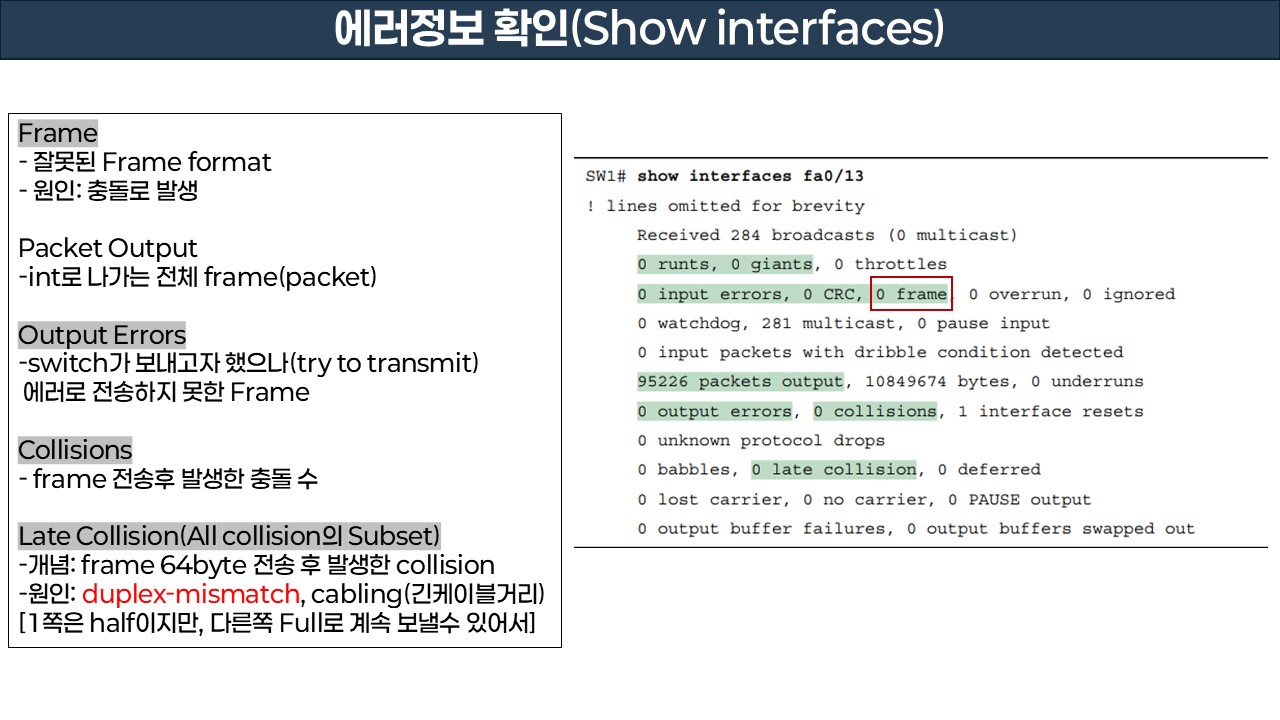 에러정보 확인(Show interfaces)

Frame
- 잘못된 Frame format
- 원인: 충돌로 발생

Packet Output
-int로 나가는 전체 frame(packet)

Output Errors
-switch가 보내고자 했으나(try to transmit)
에러로 전송하지 못한 Frame

Collisions
- frame 전송후 발생한 충돌 수

Late Collision(All collision의 Subset)
-개념: frame 64byte 전송 후 발생한 collision
-원인: duplex-mismatch, cabling(긴케이블거리)
[1쪽은 half이지만, 다른쪽 Full로 계속 보낼수 있어서]

SW1# show interfaces fa0/13
! lines omitted for brevity
Received 284 broadcasts (0 multicast)
0 runts, 0 giants, 0 throttles
0 input errors, 0 CRC, 0 frame, 0 overrun, 0 ignored
0 watchdog, 281 multicast, 0 pause input
0 input packets with dribble condition detected
95226 packets output, 10849674 bytes, 0 underruns
0 output errors, 0 collisions, 1 interface resets
0 unknown protocol drops
0 babbles, 0 late collision, 0 deferred
0 lost carrier, 0 no carrier, 0 PAUSE output
0 output buffer failures, 0 output buffers swapped out